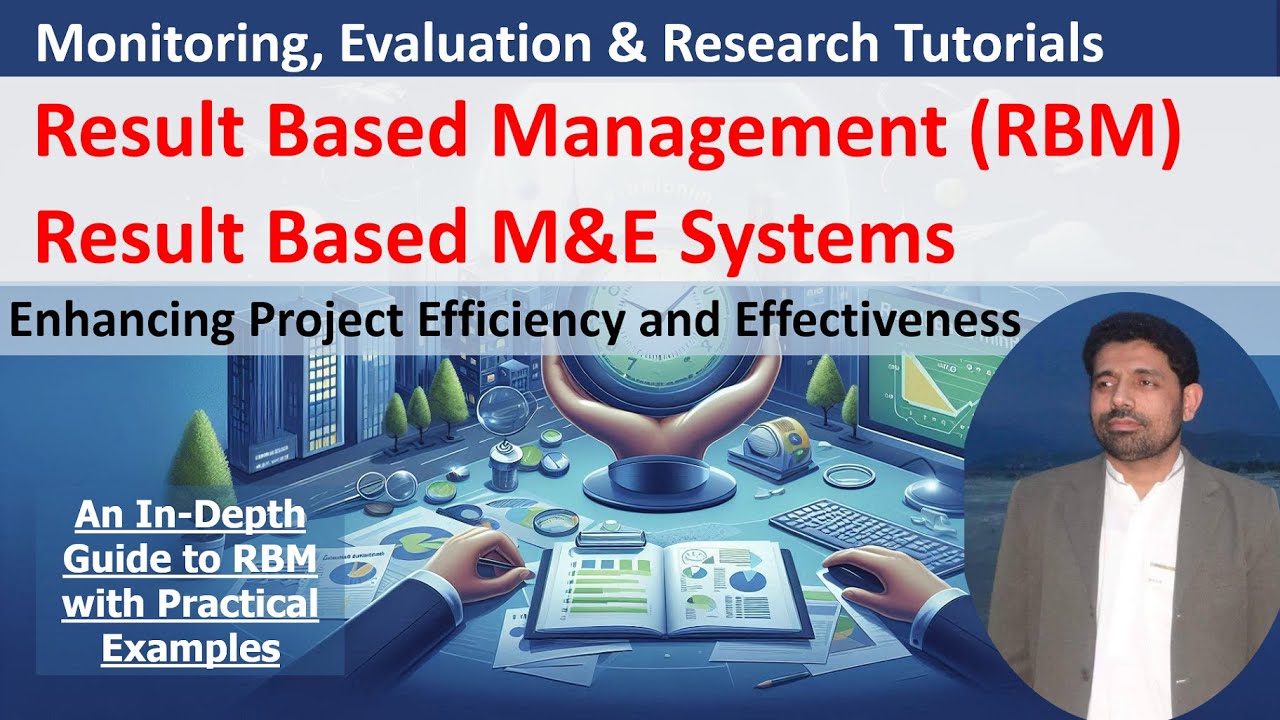 Monitoring, Evaluation & Research Tutorials

Result Based Management (RBM)

Result Based M&E Systems

Enhancing Project Efficiency and Effectiveness

An In-Depth Guide to RBM with Practical Examples